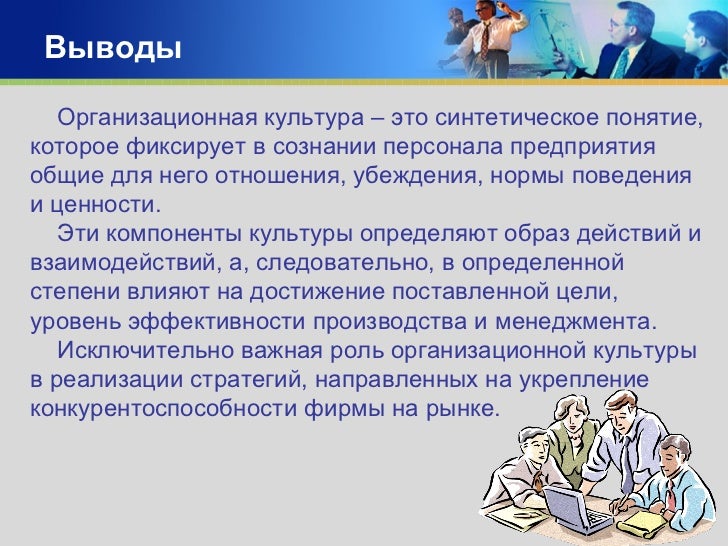 Выводы

Организационная культура – это синтетическое понятие, которое фиксирует в сознании персонала предприятия общие для него отношения, убеждения, нормы поведения и ценности.

Эти компоненты культуры определяют образ действий и взаимодействий, а, следовательно, в определенной степени влияют на достижение поставленной цели, уровень эффективности производства и менеджмента.

Исключительно важная роль организационной культуры в реализации стратегий, направленных на укрепление конкурентоспособности фирмы на рынке.